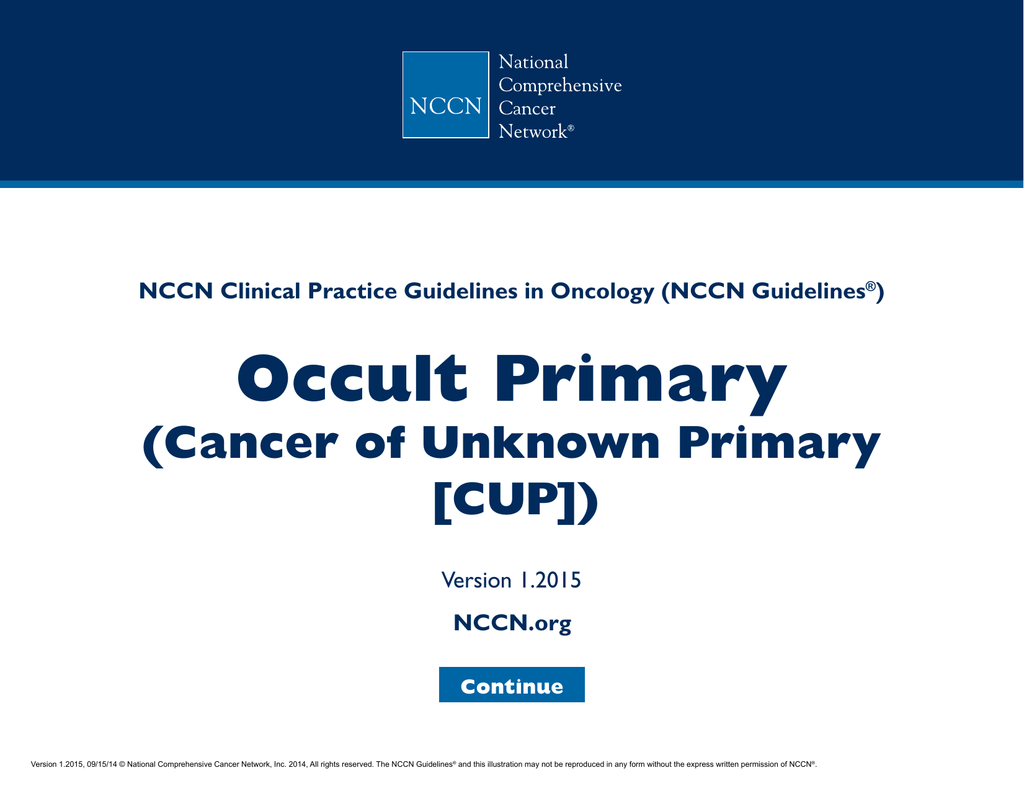 NCCN

National
Comprehensive
Cancer
Network®

NCCN Clinical Practice Guidelines in Oncology (NCCN Guidelines®)

Occult Primary
(Cancer of Unknown Primary [CUP])

Version 1.2015

NCCN.org

Continue

Version 1.2015, 09/15/14 © National Comprehensive Cancer Network, Inc. 2014, All rights reserved. The NCCN Guidelines® and this illustration may not be reproduced in any form without the express written permission of NCCN®.